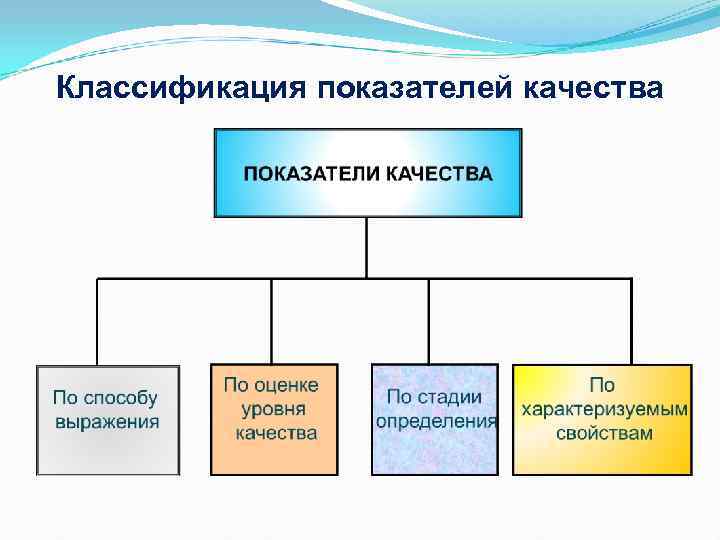 Классификация показателей качества

ПОКАЗАТЕЛИ КАЧЕСТВА

По способу выражения

По оценке уровня качества

По стадии определения

По характеризуемым свойствам